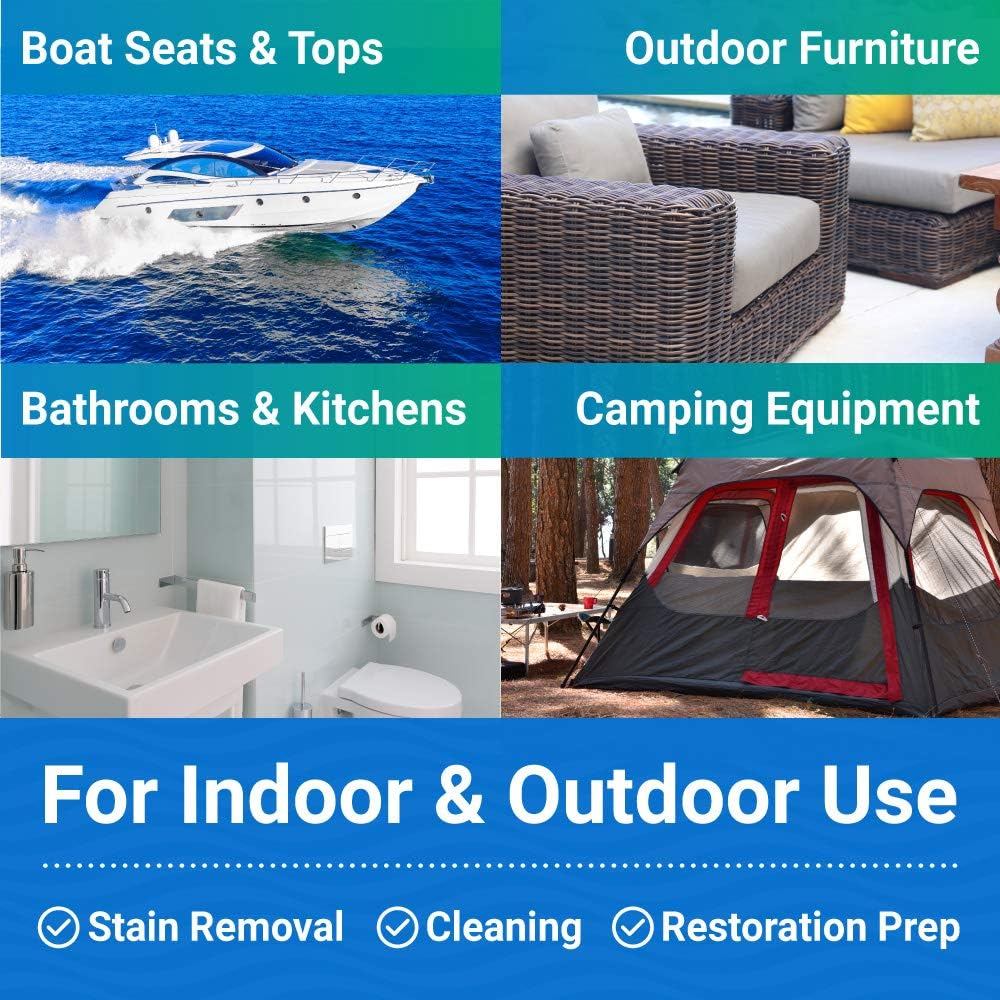 Boat Seats & Tops

Outdoor Furniture

Bathrooms & Kitchens

Camping Equipment

For Indoor & Outdoor Use

Stain Removal Cleaning Restoration Prep